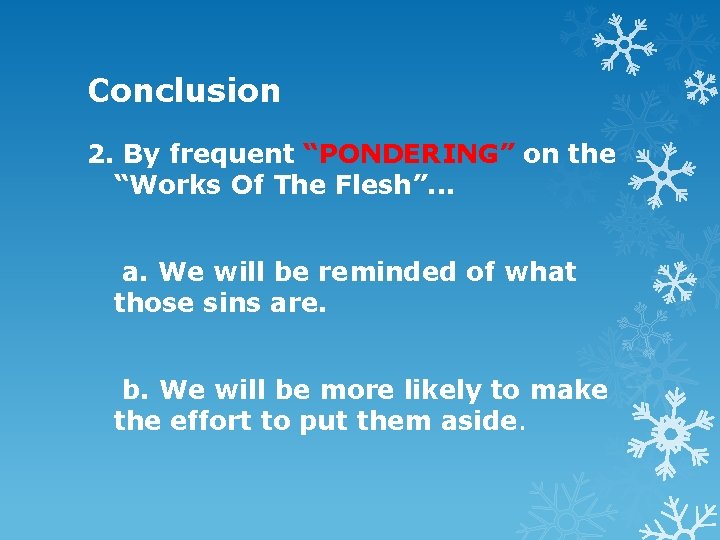 Conclusion

2. By frequent “PONDERING” on the “Works Of The Flesh”…

a. We will be reminded of what those sins are.

b. We will be more likely to make the effort to put them aside.